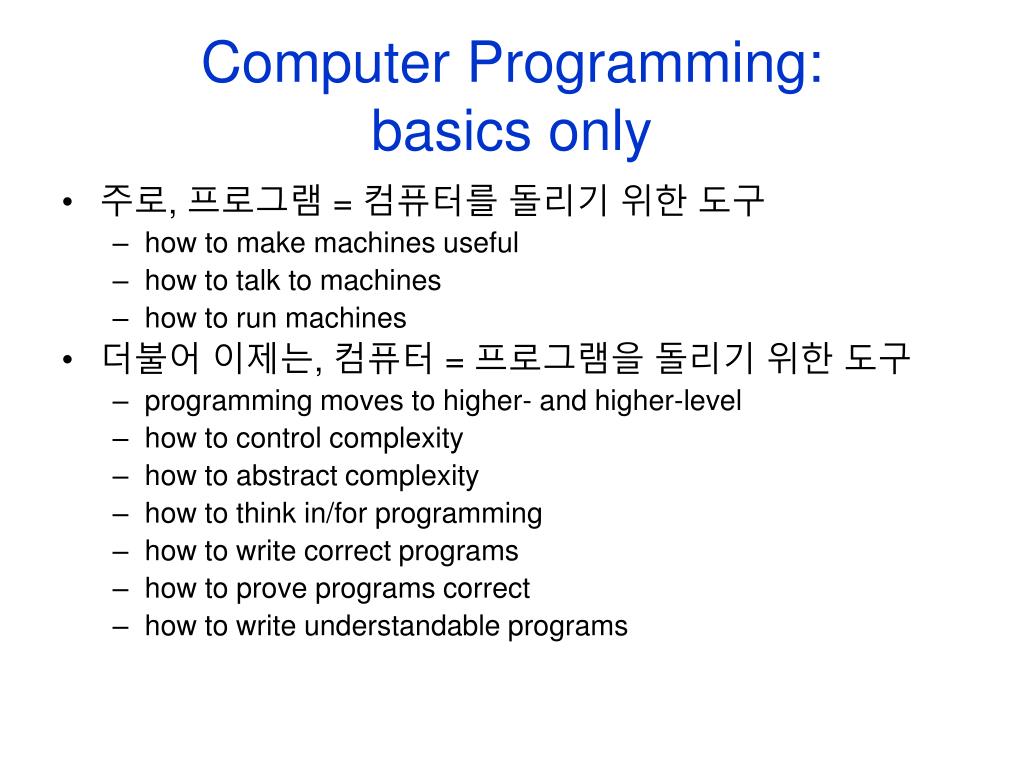 Computer Programming: basics only

• 주로, 프로그램 = 컴퓨터를 돌리기 위한 도구
– how to make machines useful
– how to talk to machines
– how to run machines
• 더불어 이제는, 컴퓨터 = 프로그램을 돌리기 위한 도구
– programming moves to higher- and higher-level
– how to control complexity
– how to abstract complexity
– how to think in/for programming
– how to write correct programs
– how to prove programs correct
– how to write understandable programs